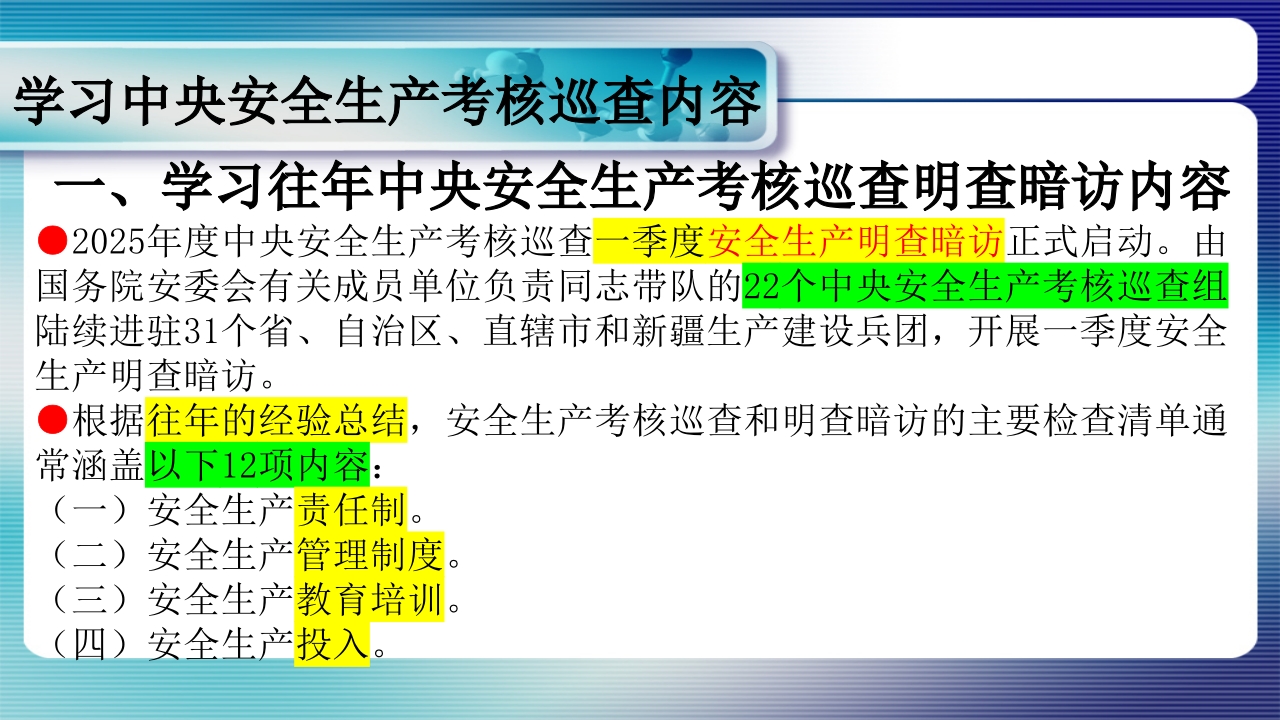 学习中央安全生产考核巡查内容

一、学习往年中央安全生产考核巡查明查暗访内容

●2025年度中央安全生产考核巡查一季度安全生产明查暗访正式启动。由国务院安委会有关成员单位负责同志带队的22个中央安全生产考核巡查组陆续进驻31个省、自治区、直辖市和新疆生产建设兵团，开展一季度安全生产明查暗访。

●根据往年的经验总结，安全生产考核巡查和明查暗访的主要检查清单通常涵盖以下12项内容：

（一）安全生产责任制。

（二）安全生产管理制度。

（三）安全生产教育培训。

（四）安全生产投入。